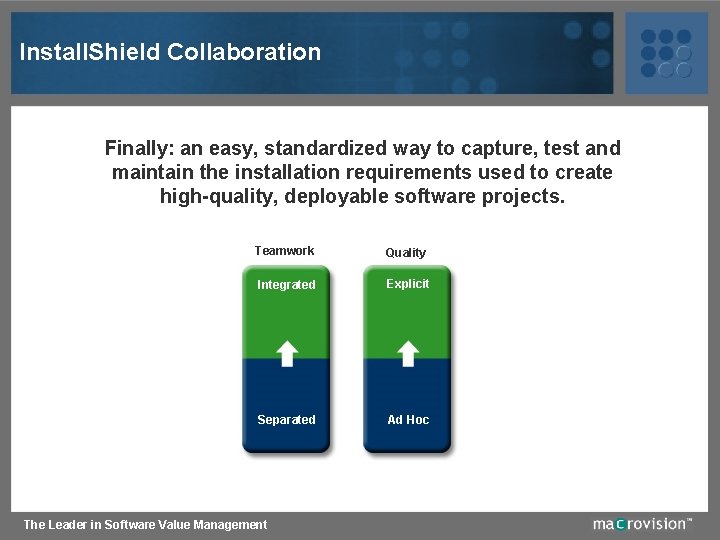 InstallShield Collaboration

Finally: an easy, standardized way to capture, test and maintain the installation requirements used to create high-quality, deployable software projects.

Teamwork

Integrated

Separated

Quality

Explicit

Ad Hoc

The Leader in Software Value Management

macrovision™